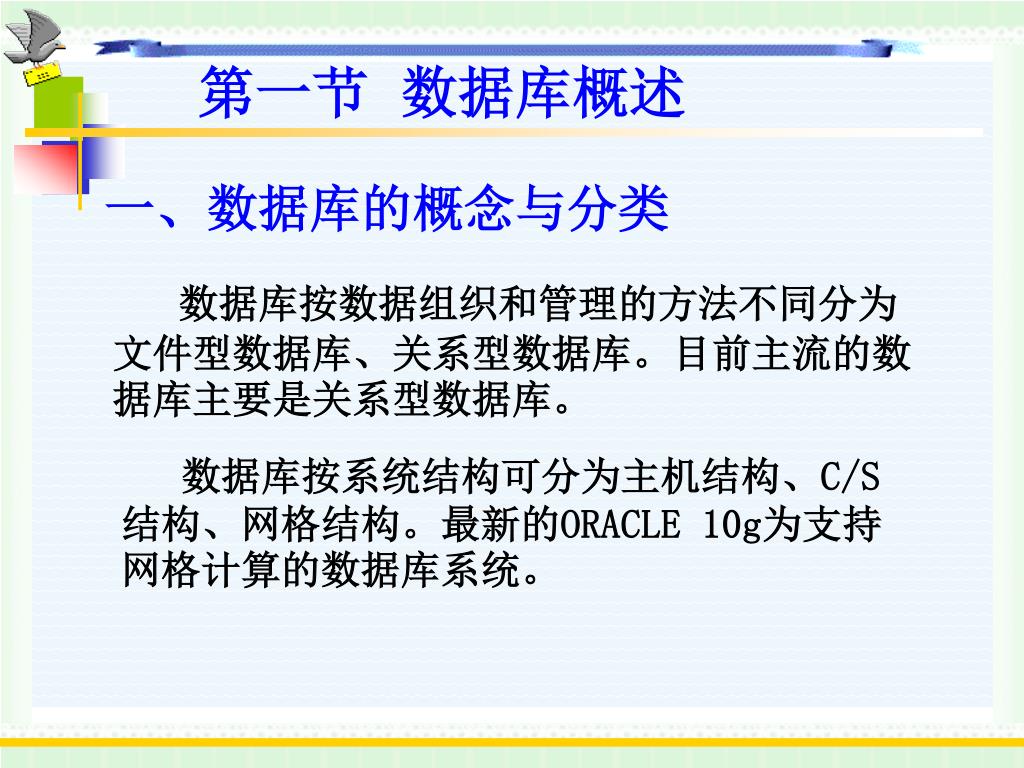 第一节  数据库概述

一、数据库的概念与分类

数据库按数据组织和管理的方法不同分为文件型数据库、关系型数据库。目前主流的数据库主要是关系型数据库。

数据库按系统结构可分为主机结构、C/S结构、网格结构。最新的ORACLE 10g为支持网格计算的数据库系统。